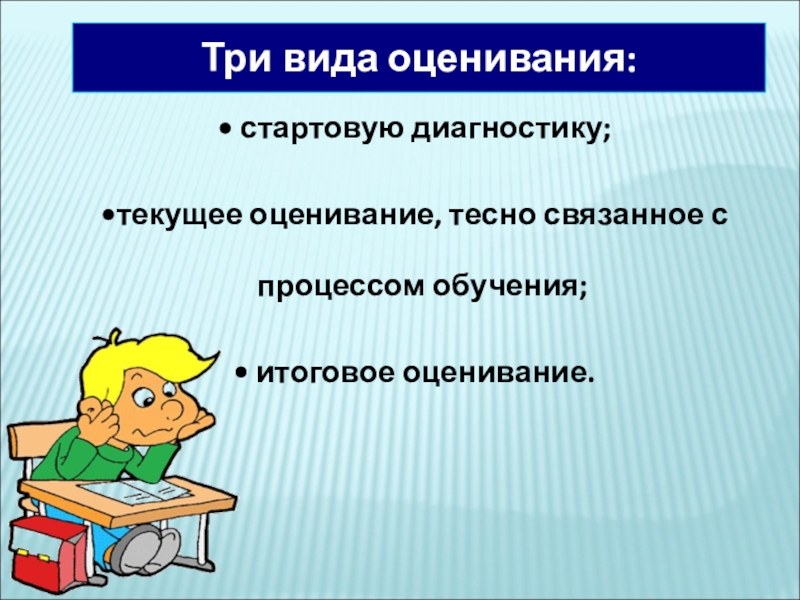 Три вида оценивания:

• стартовую диагностику;

•текущее оценивание, тесно связанное с процессом обучения;

• итоговое оценивание.